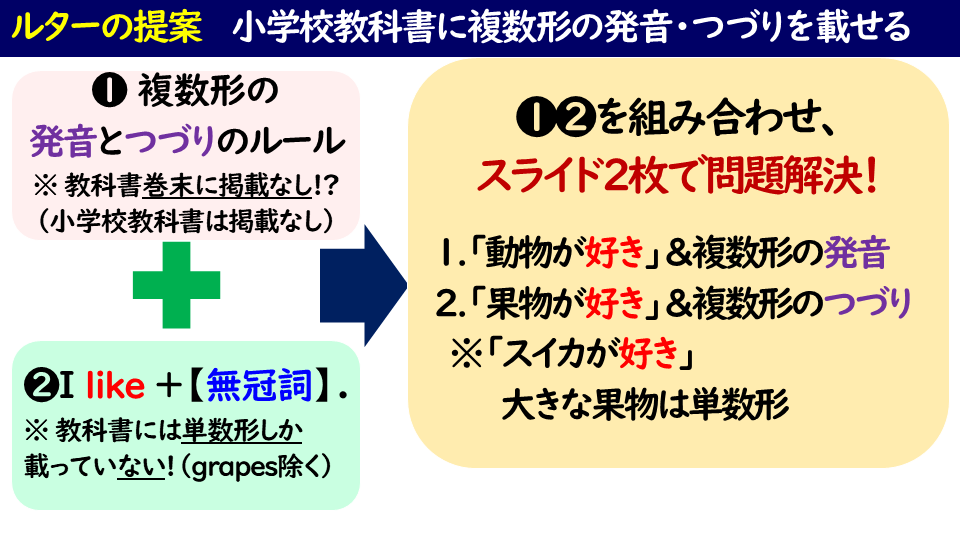 ルターの提案　小学校教科書に複数形の発音・つづりを載せる

❶ 複数形の
発音とつづりのルール
※ 教科書巻末に掲載なし!?
（小学校教科書は掲載なし）

❷I like ＋【無冠詞】.
※ 教科書には単数形しか載っていない!（grapes除く）

❶❷を組み合わせ、
スライド2枚で問題解決!

1.「動物が好き」＆複数形の発音
2.「果物が好き」＆複数形のつづり
※「スイカが好き」
大きな果物は単数形